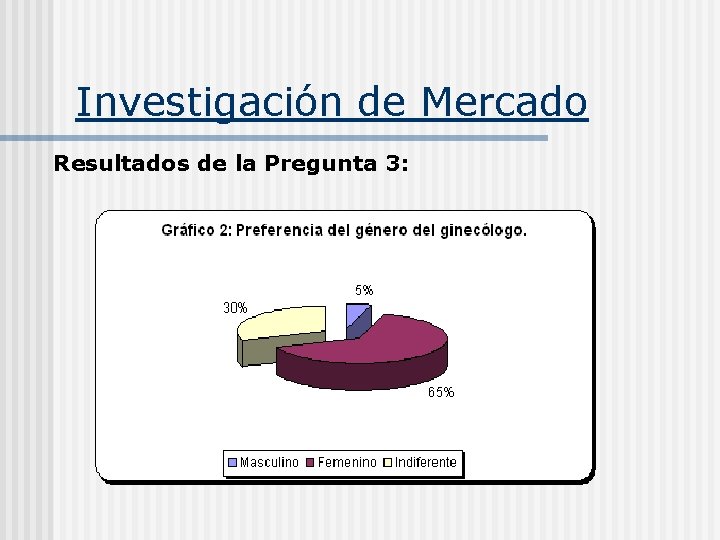 Investigación de Mercado

Resultados de la Pregunta 3:

Gráfico 2: Preferencia del género del ginecólogo.

5%

30%

65%

Masculino Femenino Indiferente